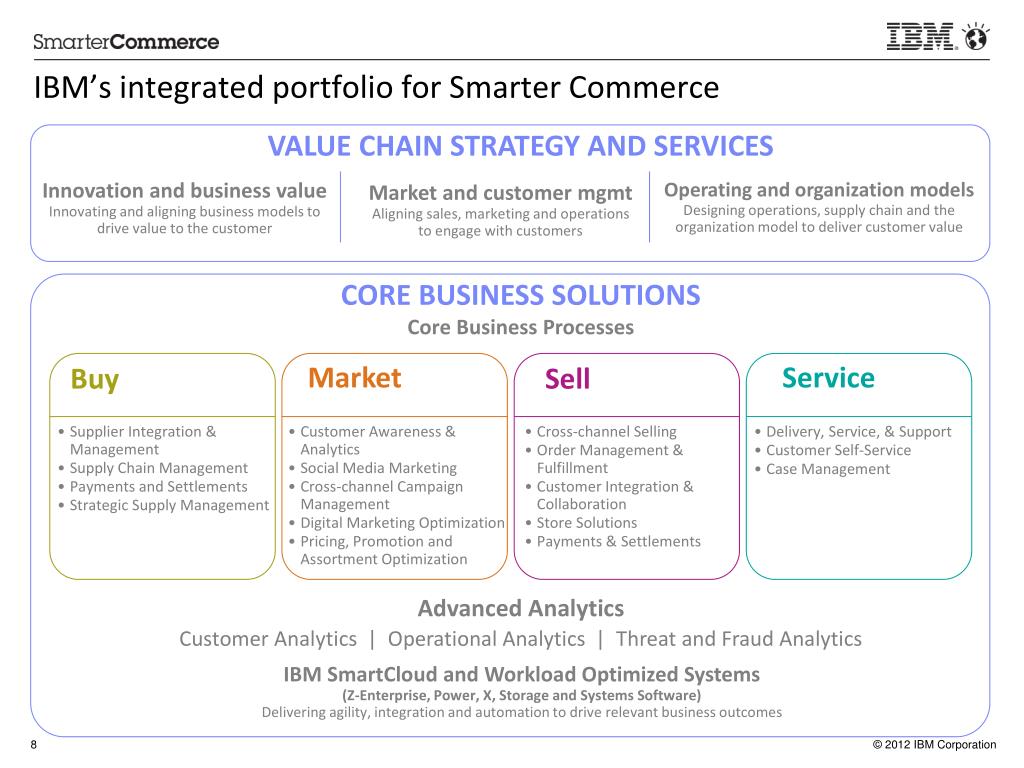 SmarterCommerce

IBM

IBM's integrated portfolio for Smarter Commerce

VALUE CHAIN STRATEGY AND SERVICES

Innovation and business value
Innovating and aligning business models to drive value to the customer

Market and customer mgmt
Aligning sales, marketing and operations to engage with customers

Operating and organization models
Designing operations, supply chain and the organization model to deliver customer value

CORE BUSINESS SOLUTIONS
Core Business Processes

Buy
• Supplier Integration & Management
• Supply Chain Management
• Payments and Settlements
• Strategic Supply Management

Market
• Customer Awareness & Analytics
• Social Media Marketing
• Cross-channel Campaign Management
• Digital Marketing Optimization
• Pricing, Promotion and Assortment Optimization

Sell
• Cross-channel Selling
• Order Management & Fulfillment
• Customer Integration & Collaboration
• Store Solutions
• Payments & Settlements

Service
• Delivery, Service, & Support
• Customer Self-Service
• Case Management

Advanced Analytics
Customer Analytics | Operational Analytics | Threat and Fraud Analytics

IBM SmartCloud and Workload Optimized Systems
(Z-Enterprise, Power, X, Storage and Systems Software)
Delivering agility, integration and automation to drive relevant business outcomes

8

© 2012 IBM Corporation